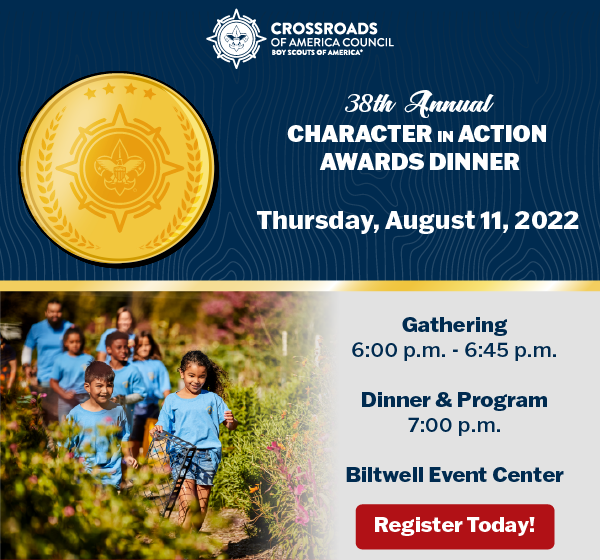 CROSSROADS OF AMERICA COUNCIL
BOY SCOUTS OF AMERICA®

38th Annual
CHARACTER IN ACTION AWARDS DINNER

Thursday, August 11, 2022

Gathering
6:00 p.m. - 6:45 p.m.

Dinner & Program
7:00 p.m.

Biltwell Event Center

Register Today!